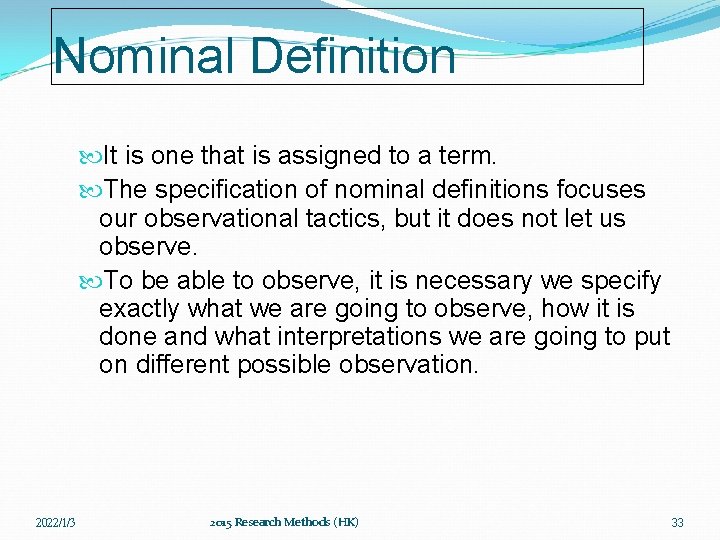 Nominal Definition

It is one that is assigned to a term.

The specification of nominal definitions focuses our observational tactics, but it does not let us observe.

To be able to observe, it is necessary we specify exactly what we are going to observe, how it is done and what interpretations we are going to put on different possible observation.

2022/1/3 2015 Research Methods (HK) 33